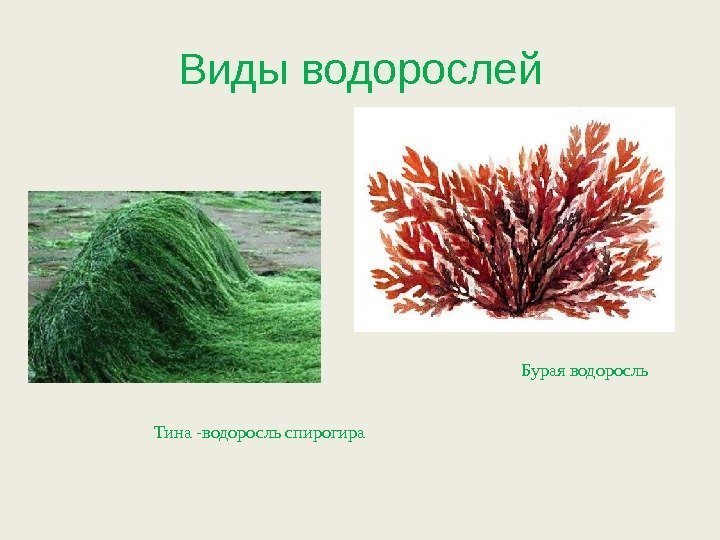 Виды водорослей

Бурая водоросль

Тина -водоросль спирогира